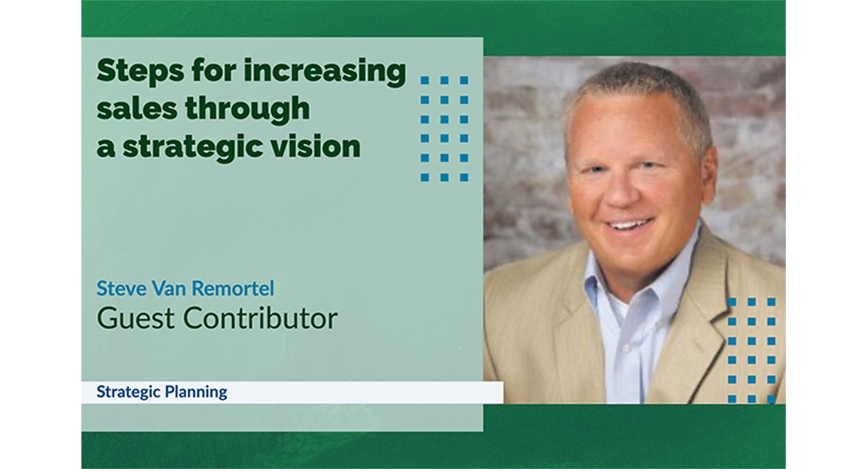 Steps for increasing sales through a strategic vision

Steve Van Remortel
Guest Contributor

Strategic Planning